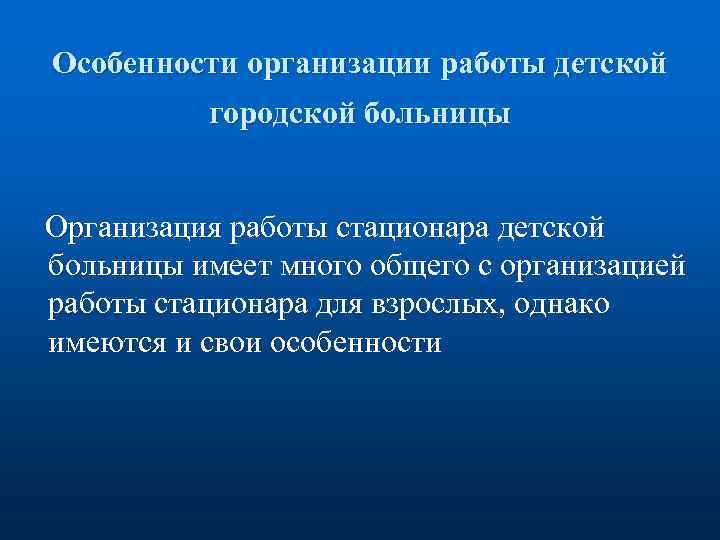 Особенности организации работы детской городской больницы

Организация работы стационара детской больницы имеет много общего с организацией работы стационара для взрослых, однако имеются и свои особенности